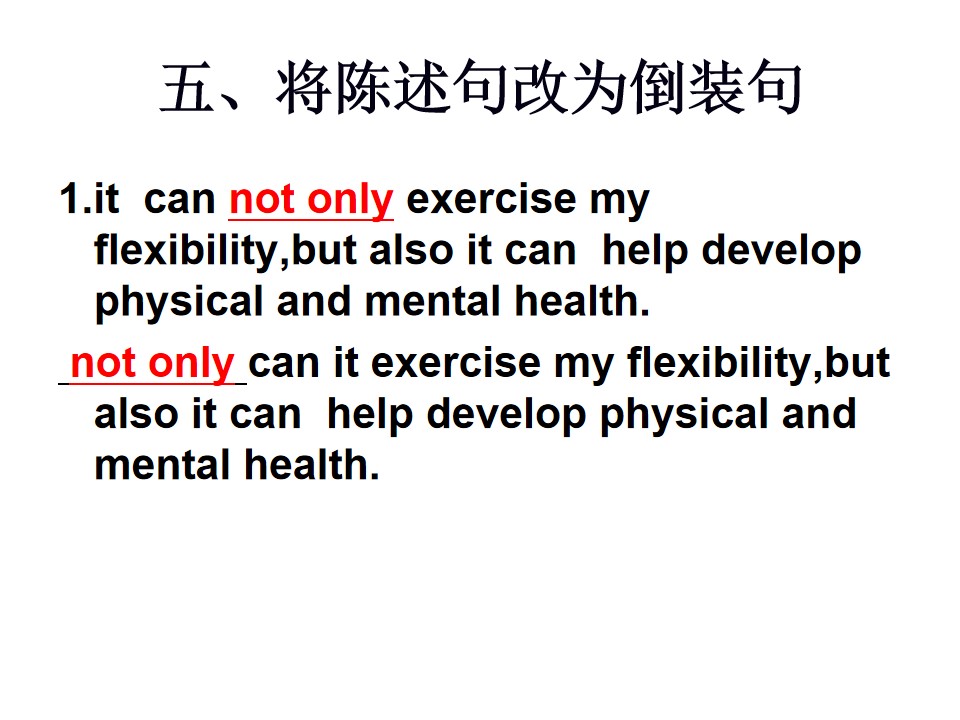 五、将陈述句改为倒装句

1.it can not only exercise my flexibility,but also it can help develop physical and mental health.

not only can it exercise my flexibility,but also it can help develop physical and mental health.